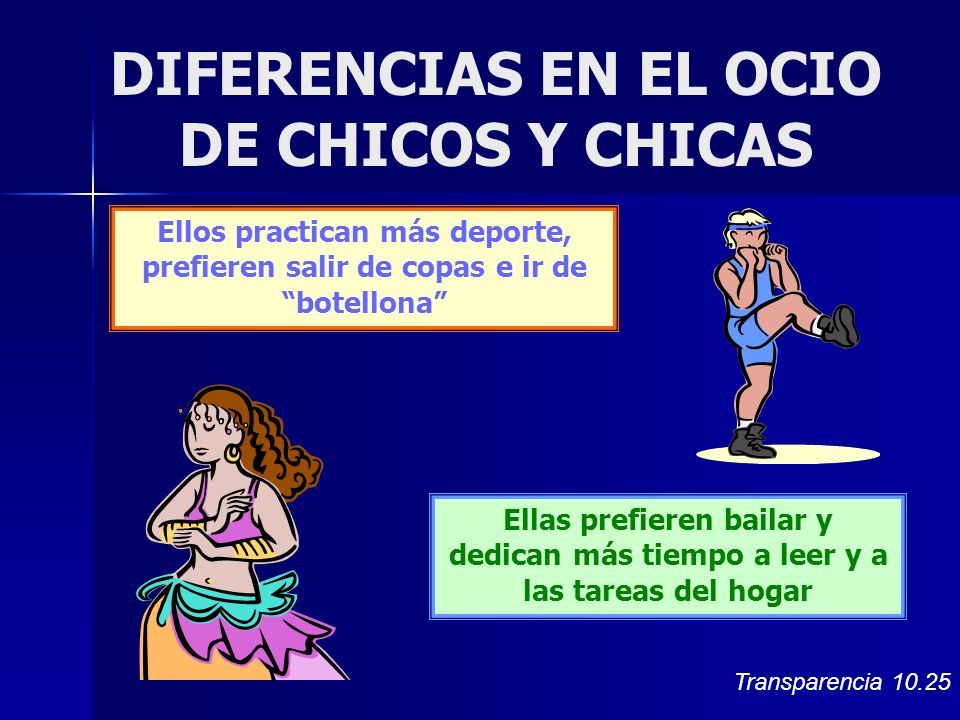 DIFERENCIAS EN EL OCIO DE CHICOS Y CHICAS

Ellos practican más deporte, prefieren salir de copas e ir de “botellona”

Ellas prefieren bailar y dedican más tiempo a leer y a las tareas del hogar

Transparencia 10.25